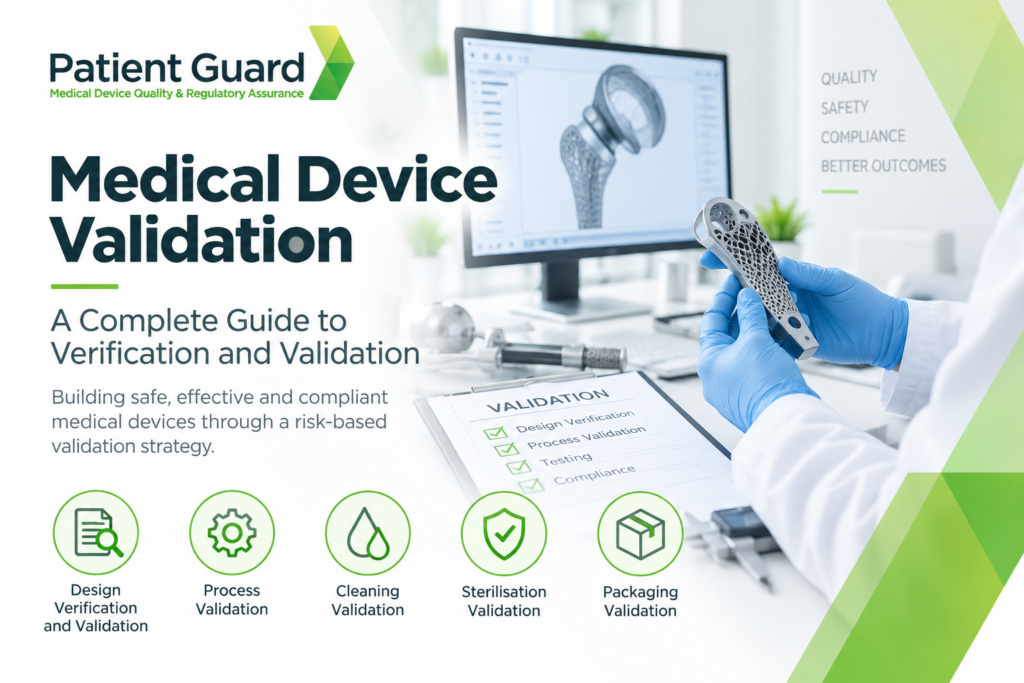 Patient Guard
Medical Device Quality & Regulatory Assurance

QUALITY
SAFETY
COMPLIANCE
BETTER OUTCOMES

Medical Device Validation

A Complete Guide to Verification and Validation

Building safe, effective and compliant medical devices through a risk-based validation strategy.

VALIDATION
Design Verification
Process Validation
Testing
Compliance

Design Verification and Validation

Process Validation

Cleaning Validation

Sterilisation Validation

Packaging Validation